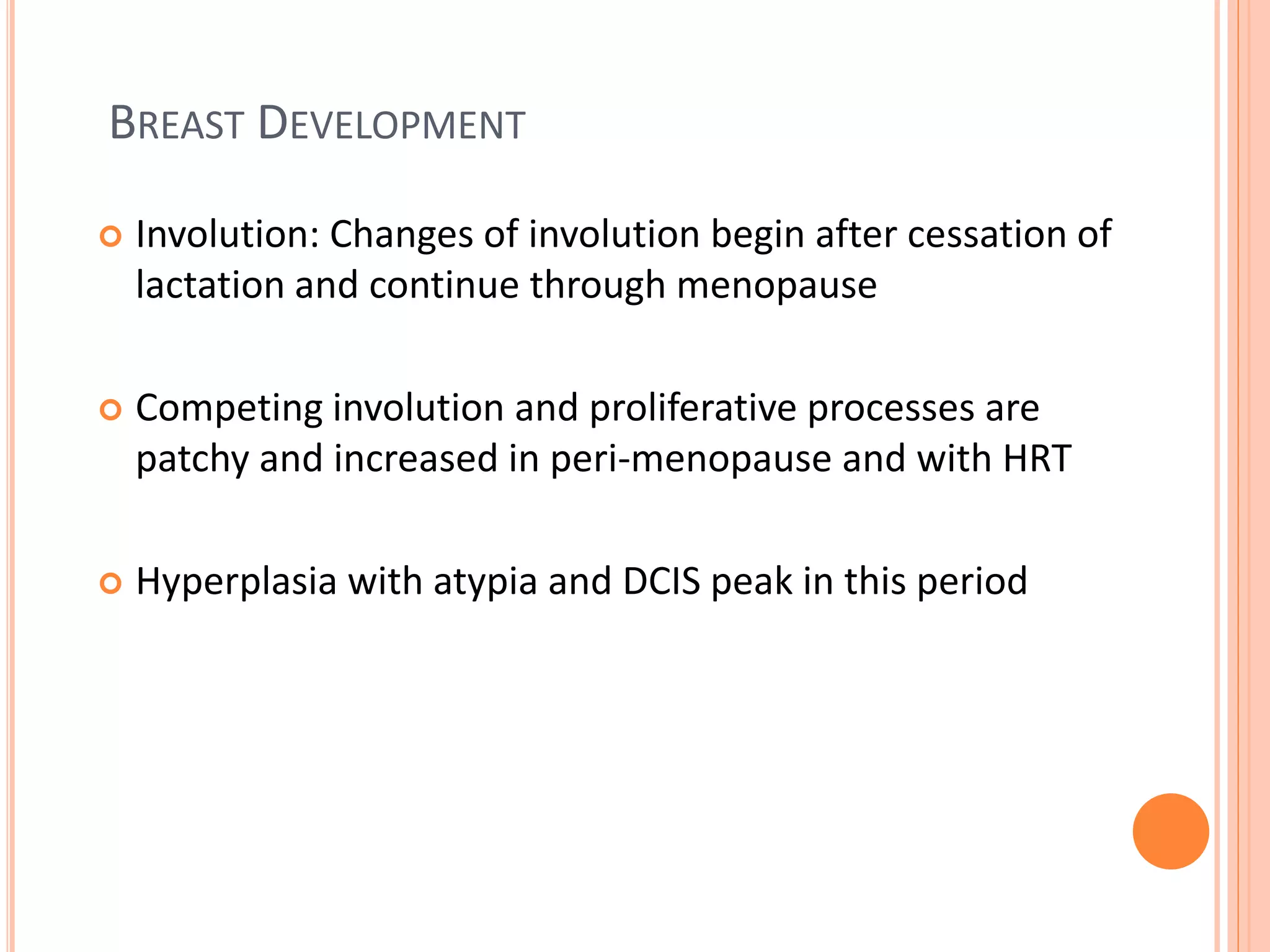 BREAST DEVELOPMENT

Involution: Changes of involution begin after cessation of lactation and continue through menopause

Competing involution and proliferative processes are patchy and increased in peri-menopause and with HRT

Hyperplasia with atypia and DCIS peak in this period